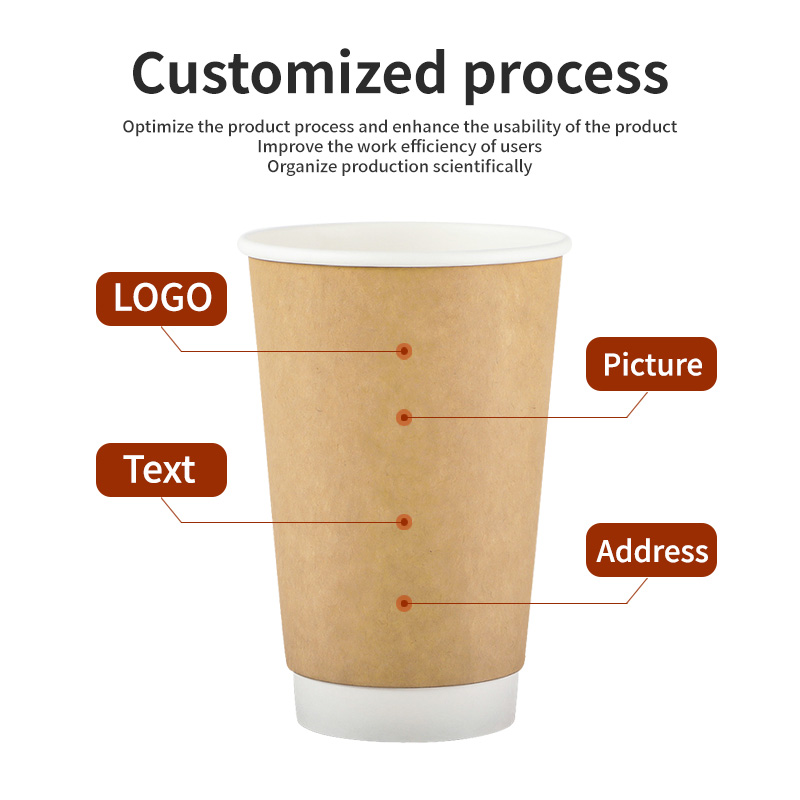 Customized process

Optimize the product process and enhance the usability of the product
Improve the work efficiency of users
Organize production scientifically

LOGO

Picture

Text

Address